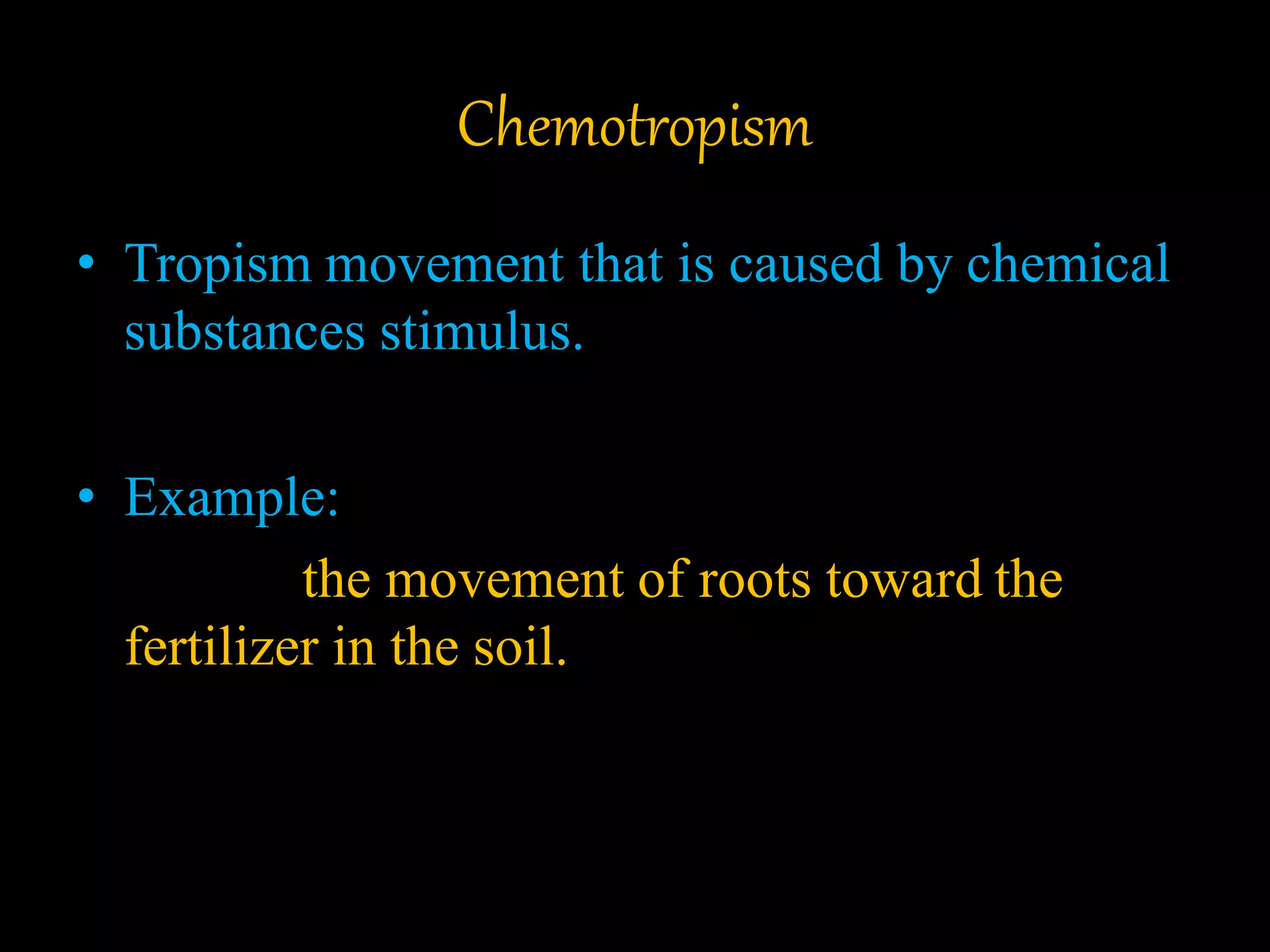 Chemotropism

• Tropism movement that is caused by chemical substances stimulus.

• Example:

the movement of roots toward the fertilizer in the soil.